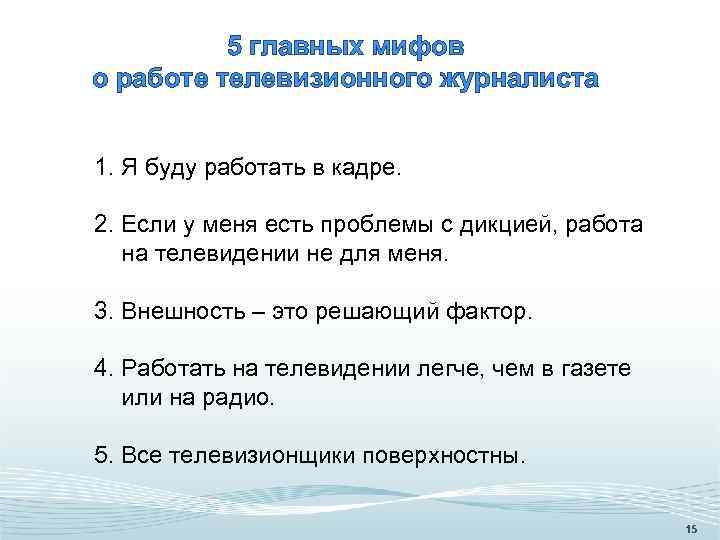 5 главных мифов
о работе телевизионного журналиста

1. Я буду работать в кадре.

2. Если у меня есть проблемы с дикцией, работа на телевидении не для меня.

3. Внешность – это решающий фактор.

4. Работать на телевидении легче, чем в газете или на радио.

5. Все телевизионщики поверхностны.

15